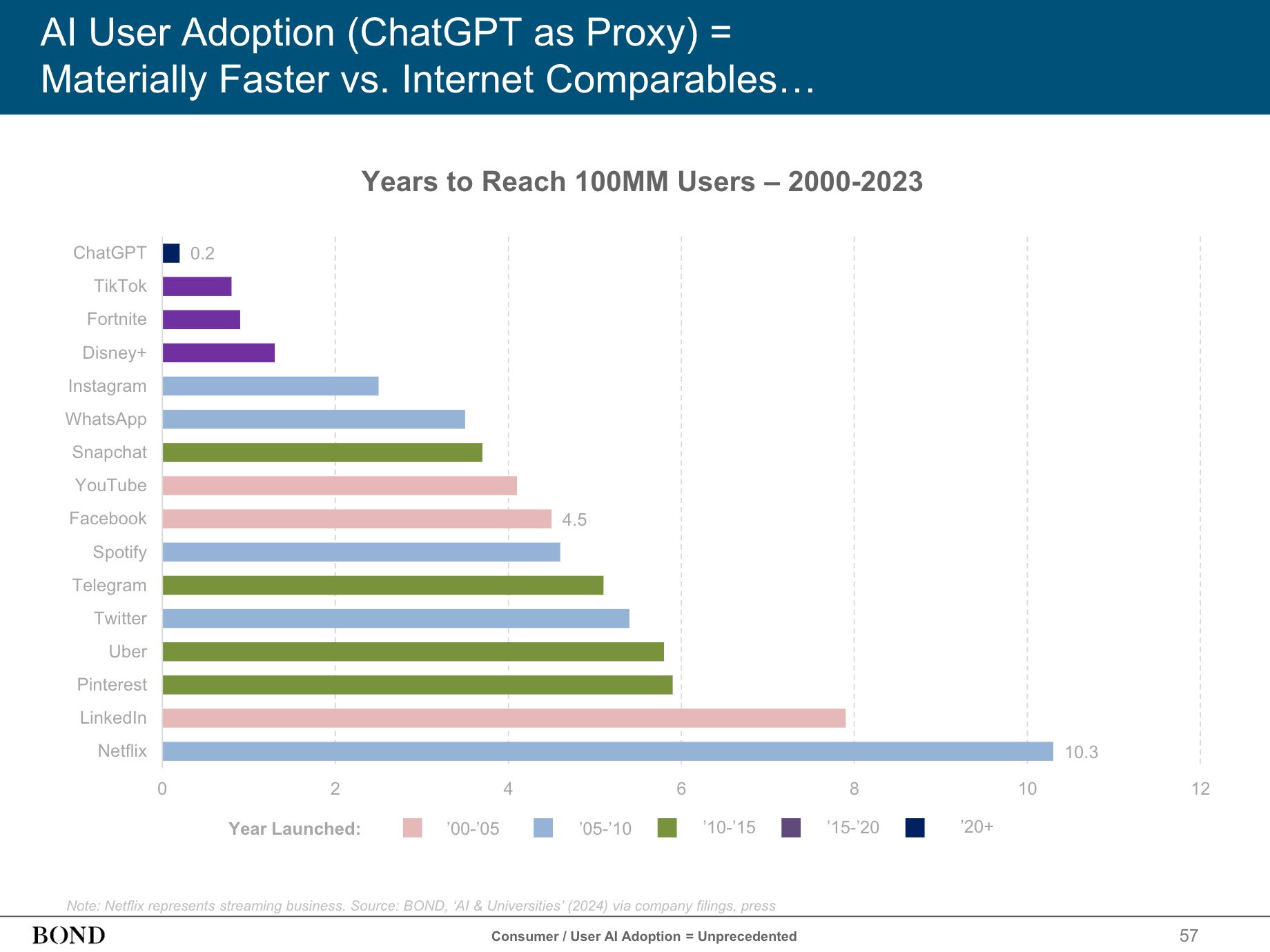 AI User Adoption (ChatGPT as Proxy) =
Materially Faster vs. Internet Comparables…

Years to Reach 100MM Users – 2000-2023

ChatGPT 0.2
TikTok
Fortnite
Disney+
Instagram
WhatsApp
Snapchat
YouTube
Facebook 4.5
Spotify
Telegram
Twitter
Uber
Pinterest
LinkedIn
Netflix 10.3

0 2 4 6 8 10 12

Year Launched: ’00-’05 ’05-’10 ’10-’15 ’15-’20 ’20+

Note: Netflix represents streaming business. Source: BOND, ‘AI & Universities’ (2024) via company filings, press

BOND Consumer / User AI Adoption = Unprecedented 57